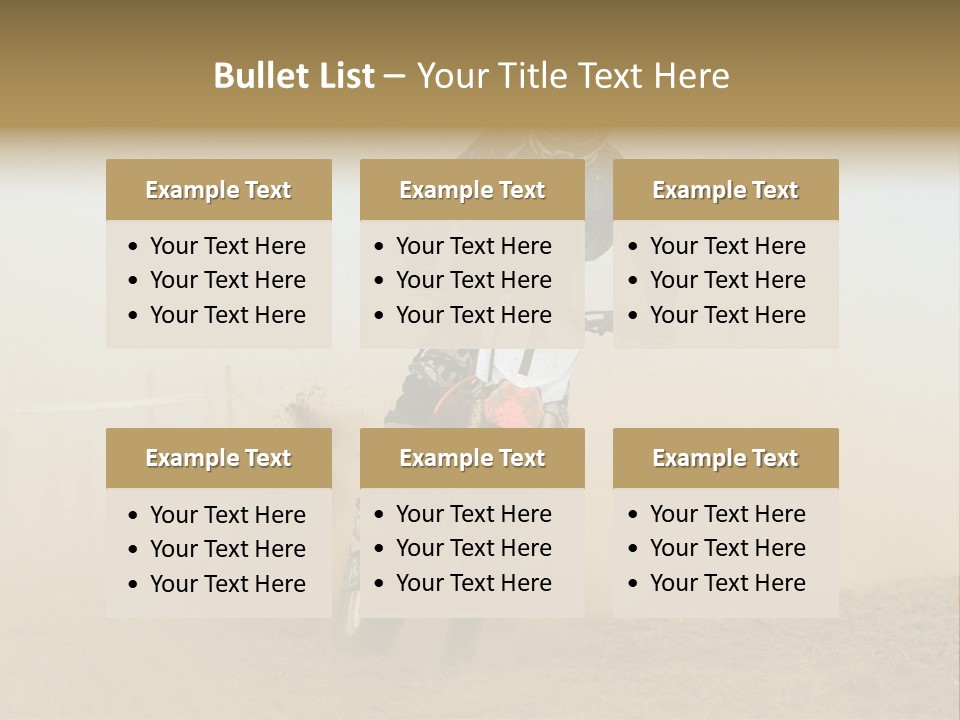 Bullet List – Your Title Text Here

Example Text
• Your Text Here
• Your Text Here
• Your Text Here

Example Text
• Your Text Here
• Your Text Here
• Your Text Here

Example Text
• Your Text Here
• Your Text Here
• Your Text Here

Example Text
• Your Text Here
• Your Text Here
• Your Text Here

Example Text
• Your Text Here
• Your Text Here
• Your Text Here

Example Text
• Your Text Here
• Your Text Here
• Your Text Here